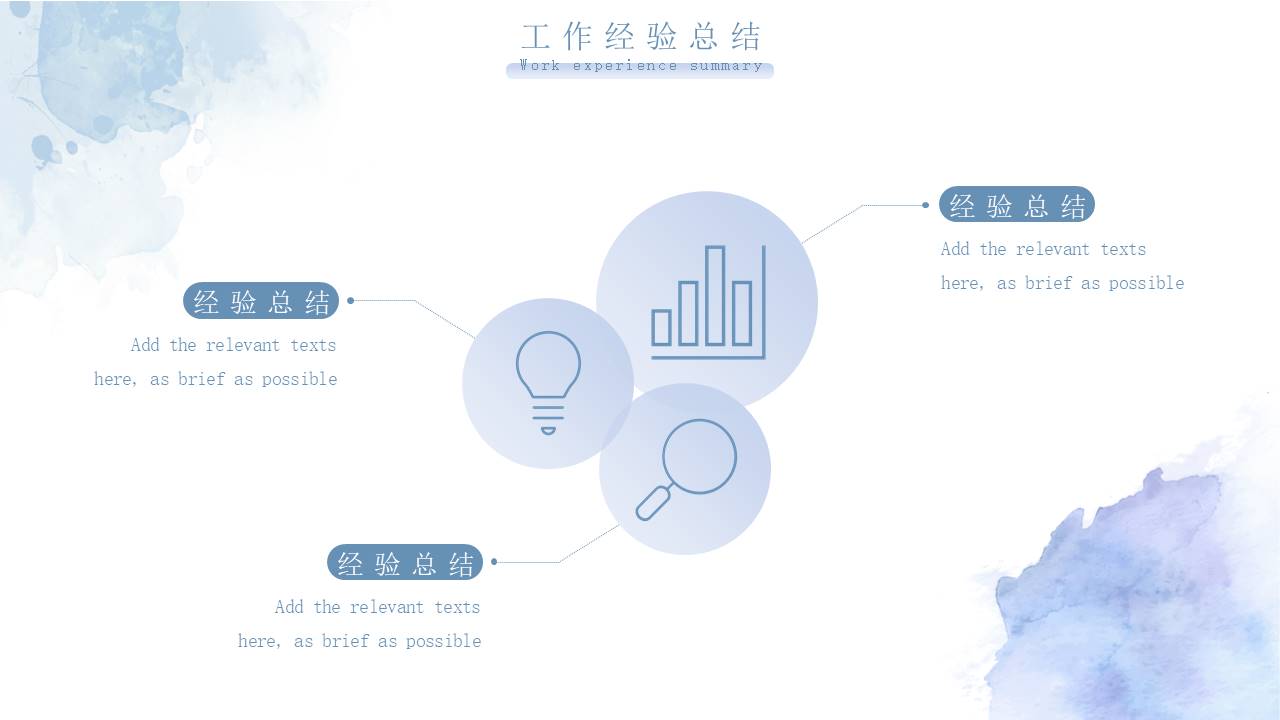 工作经验总结
Work experience summary

经验总结
Add the relevant texts here, as brief as possible

经验总结
Add the relevant texts here, as brief as possible

经验总结
Add the relevant texts here, as brief as possible